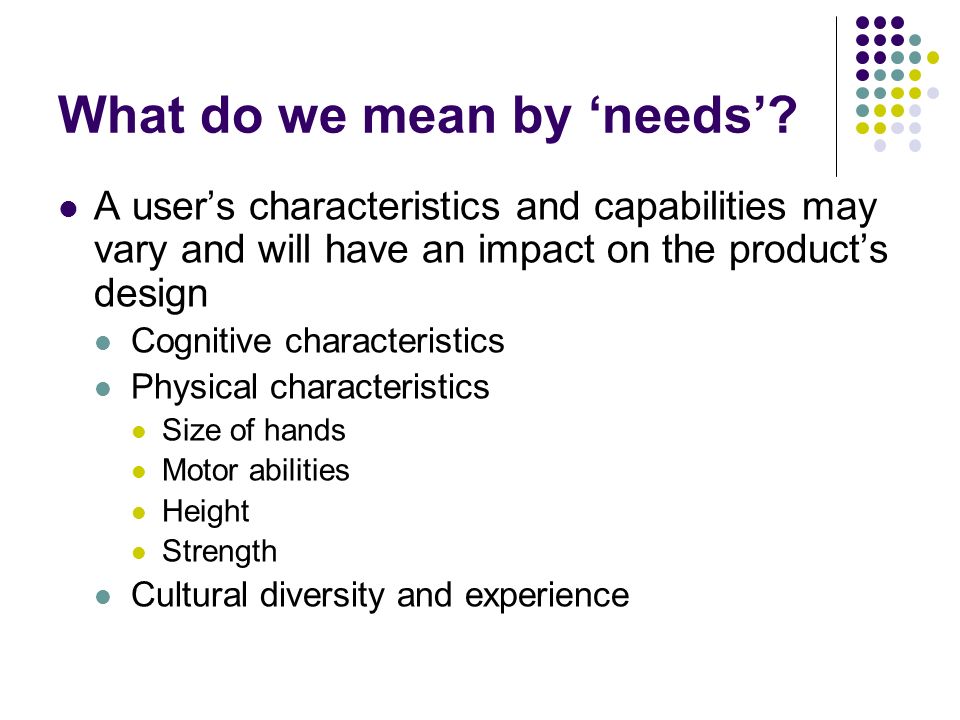 What do we mean by ‘needs’?

- A user’s characteristics and capabilities may vary and will have an impact on the product’s design
  - Cognitive characteristics
  - Physical characteristics
    - Size of hands
    - Motor abilities
    - Height
    - Strength
  - Cultural diversity and experience